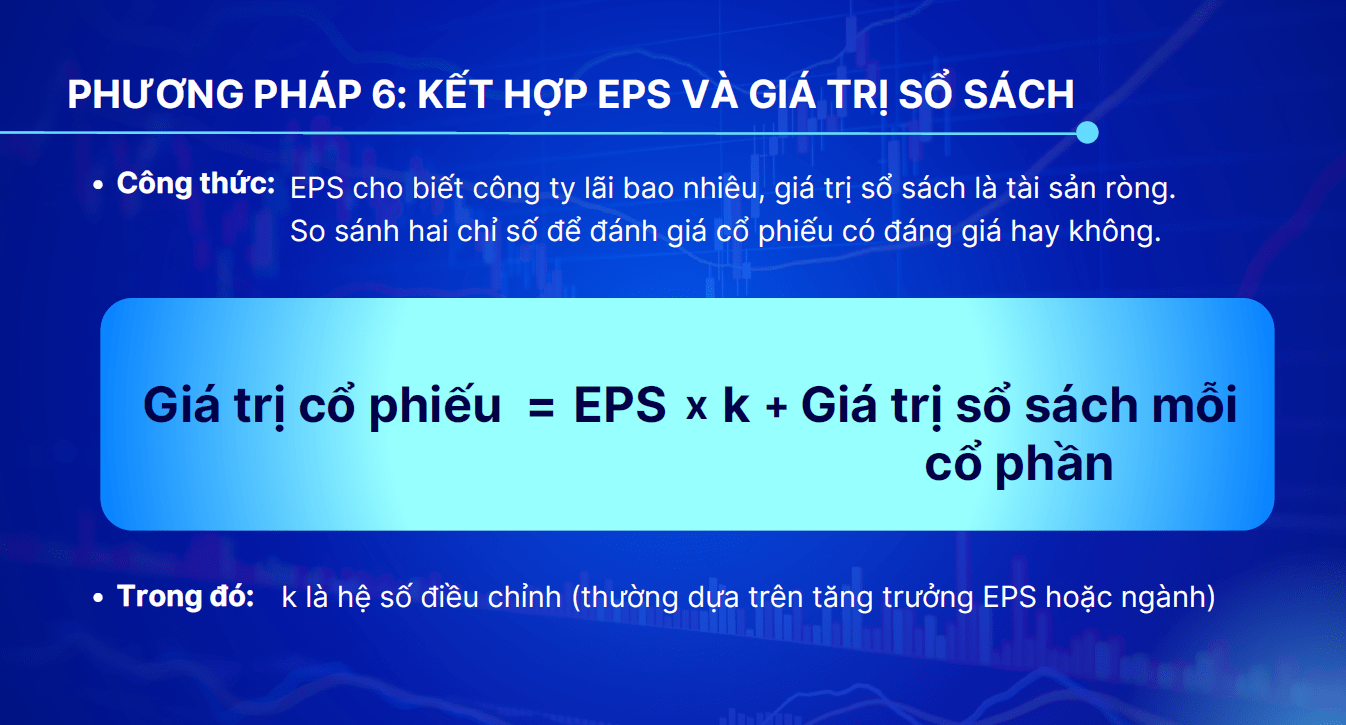 PHƯƠNG PHÁP 6: KẾT HỢP EPS VÀ GIÁ TRỊ SỔ SÁCH

• Công thức: EPS cho biết công ty lãi bao nhiêu, giá trị sổ sách là tài sản ròng. So sánh hai chỉ số để đánh giá cổ phiếu có đáng giá hay không.

Giá trị cổ phiếu = EPS x k + Giá trị sổ sách mỗi cổ phần

• Trong đó: k là hệ số điều chỉnh (thường dựa trên tăng trưởng EPS hoặc ngành)